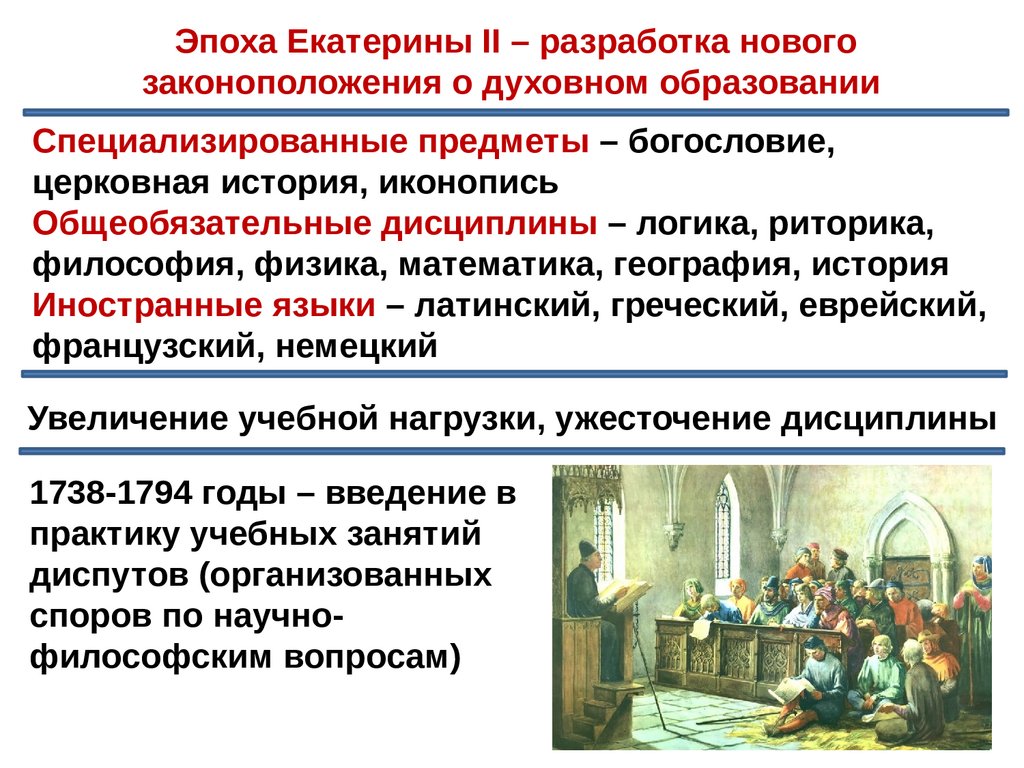 Эпоха Екатерины II – разработка нового законоположения о духовном образовании

Специализированные предметы – богословие, церковная история, иконопись
Общеобязательные дисциплины – логика, риторика, философия, физика, математика, география, история
Иностранные языки – латинский, греческий, еврейский, французский, немецкий

Увеличение учебной нагрузки, ужесточение дисциплины

1738-1794 годы – введение в практику учебных занятий диспутов (организованных споров по научно-философским вопросам)